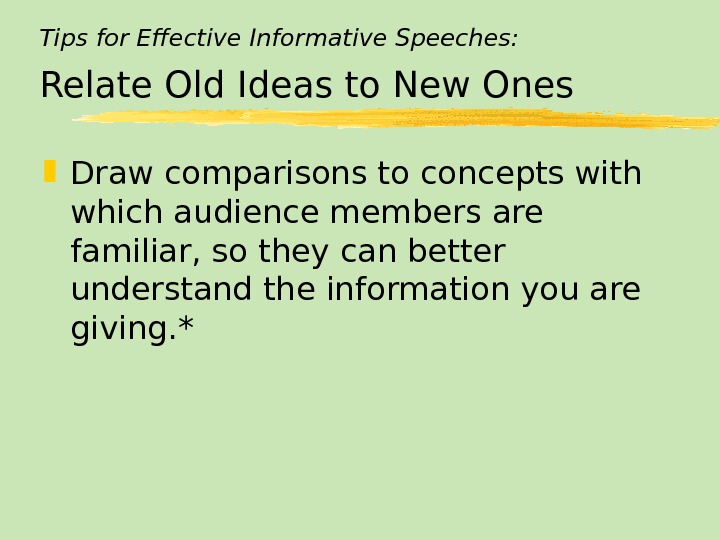 Tips for Effective Informative Speeches:

Relate Old Ideas to New Ones

Draw comparisons to concepts with which audience members are familiar, so they can better understand the information you are giving.*